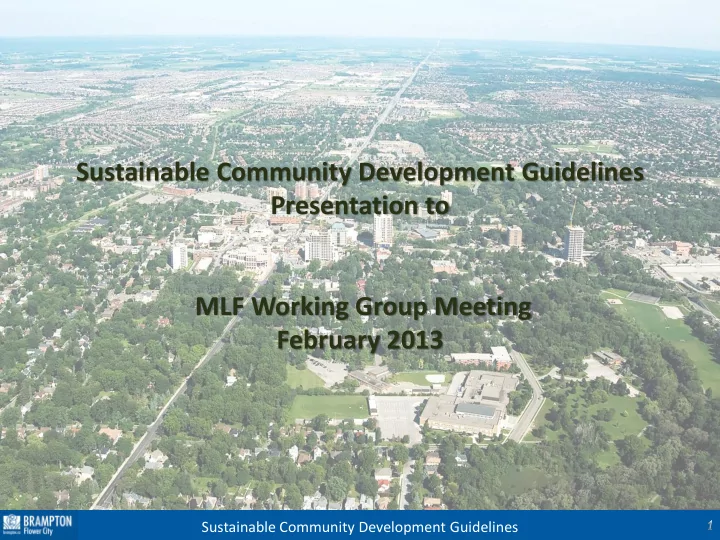 Sustainable Community Development Guidelines
Presentation to

MLF Working Group Meeting
February 2013

BRAMPTON
Flower City

Sustainable Community Development Guidelines

1